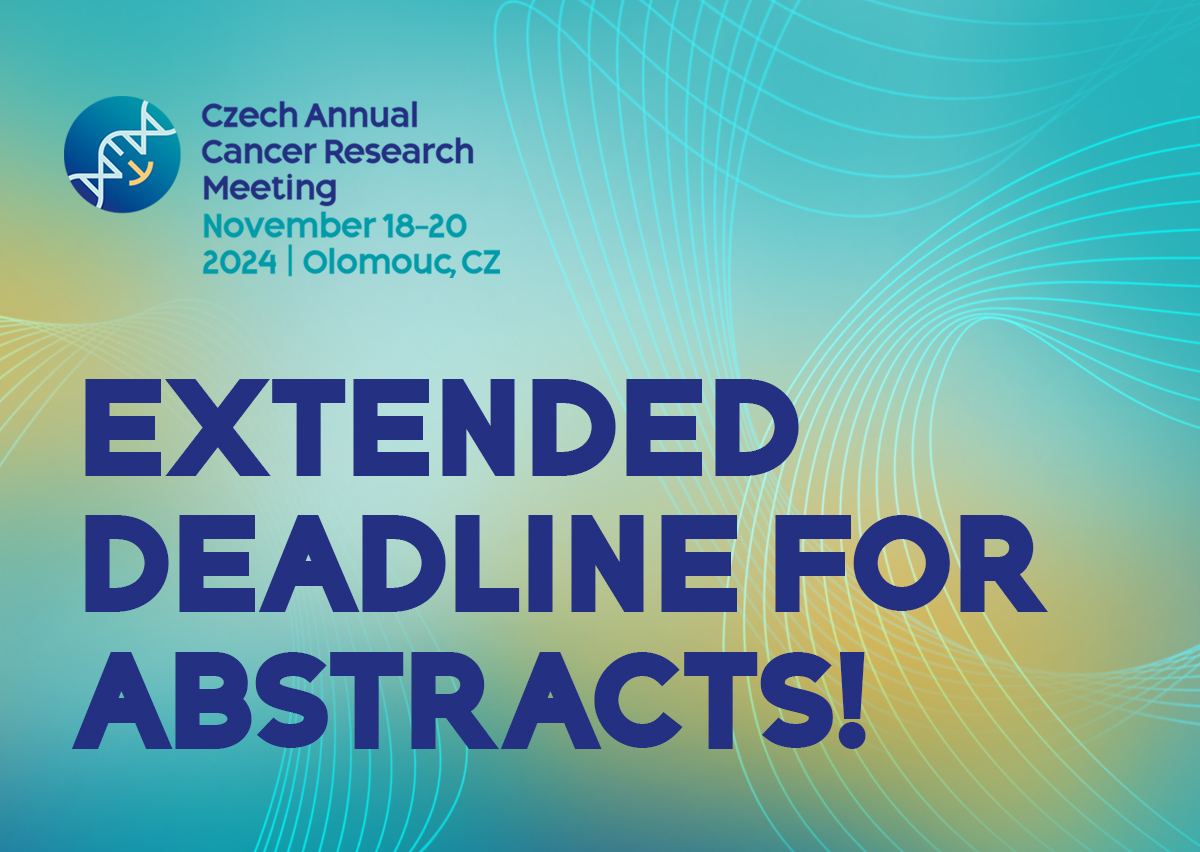 Czech Annual Cancer Research Meeting
November 18–20 2024 | Olomouc, CZ

EXTENDED DEADLINE FOR ABSTRACTS!